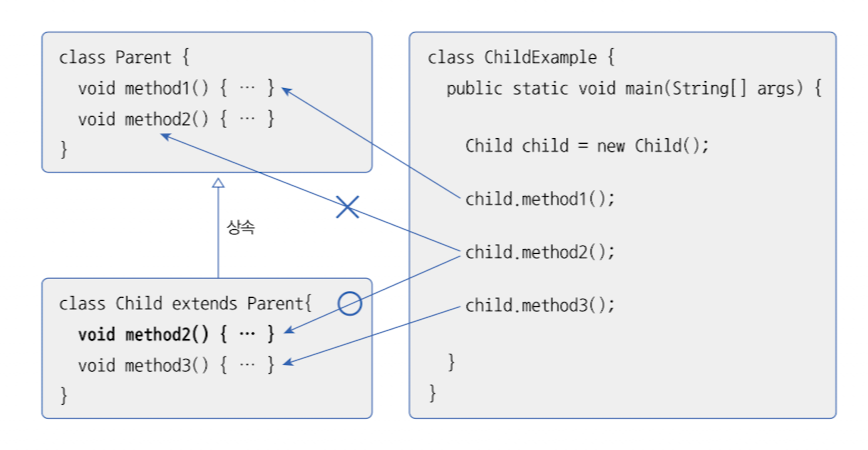 class Parent {
void method1() { … }
void method2() { … }
}

상속

class Child extends Parent{
void method2() { … }
void method3() { … }
}

class ChildExample {
public static void main(String[] args) {

Child child = new Child();

child.method1();

child.method2();

child.method3();

}
}